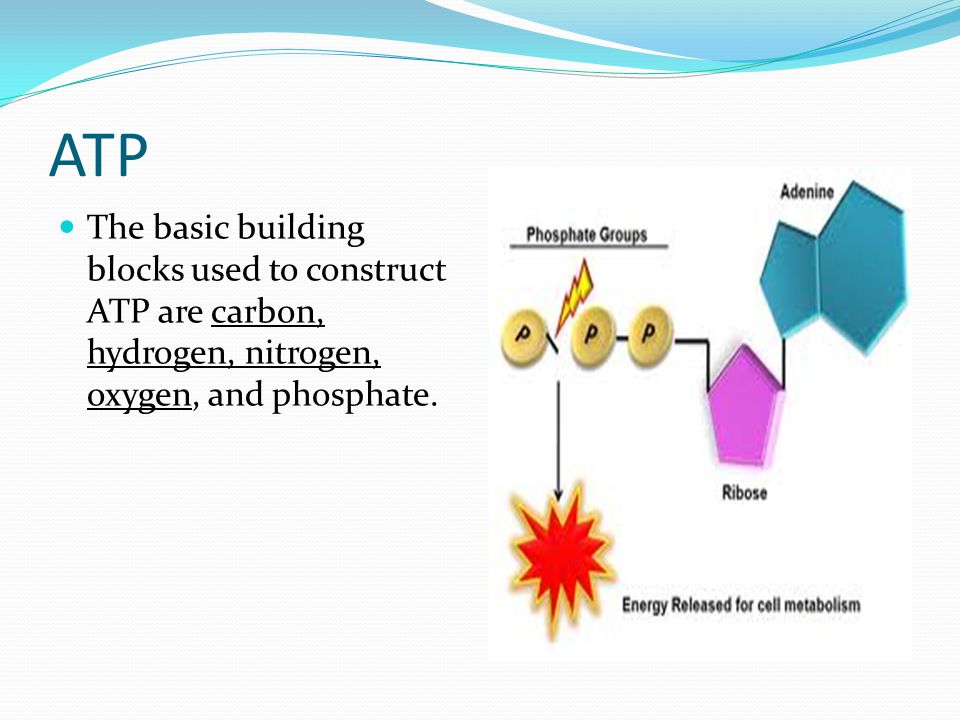 ATP

The basic building blocks used to construct ATP are carbon, hydrogen, nitrogen, oxygen, and phosphate.

Adenine

Phosphate Groups

P P P

Ribose

Energy Released for cell metabolism